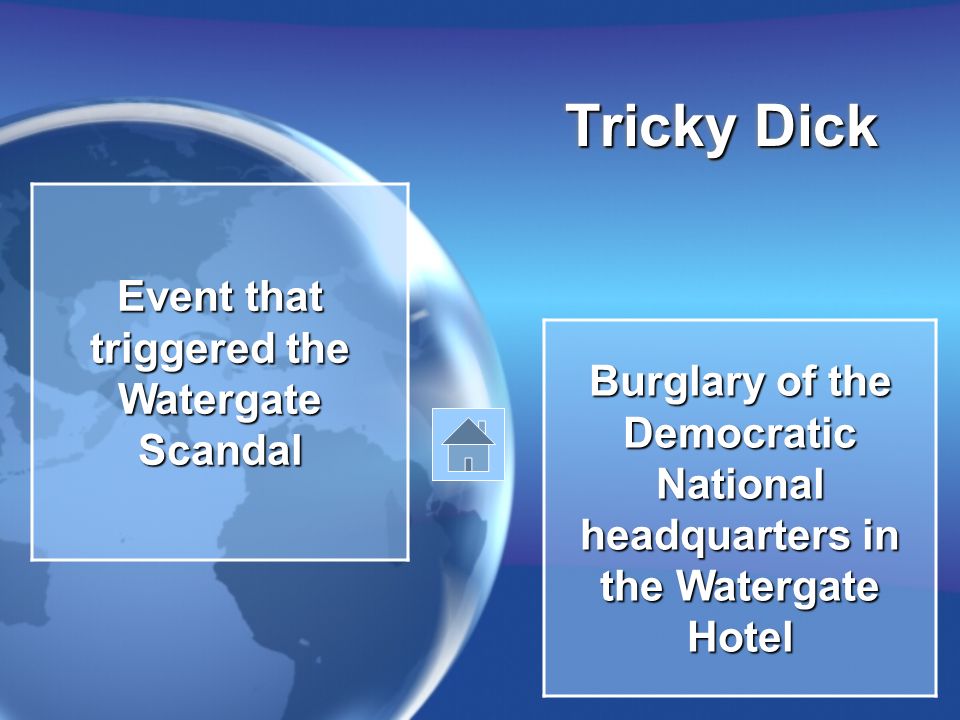 Tricky Dick

Event that triggered the Watergate Scandal

Burglary of the Democratic National headquarters in the Watergate Hotel